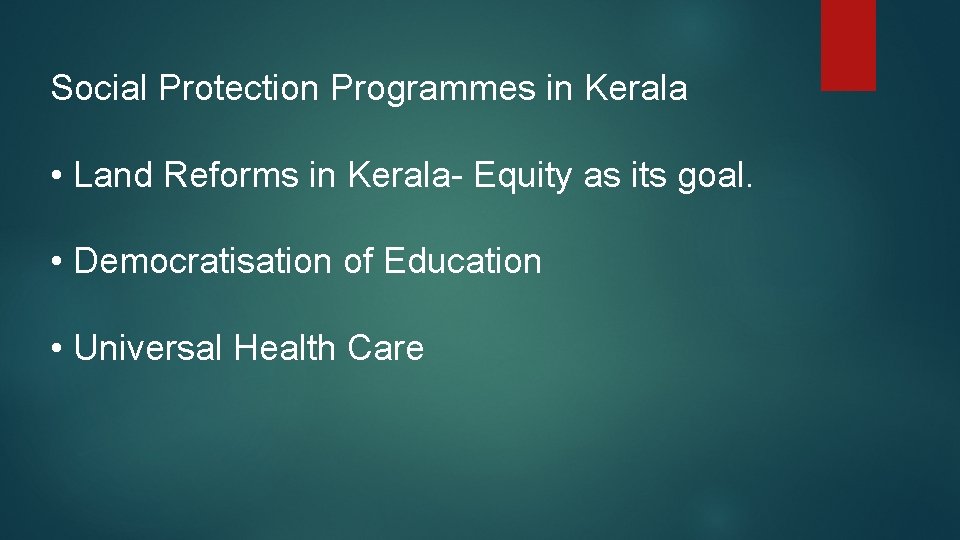 Social Protection Programmes in Kerala

• Land Reforms in Kerala- Equity as its goal.

• Democratisation of Education

• Universal Health Care